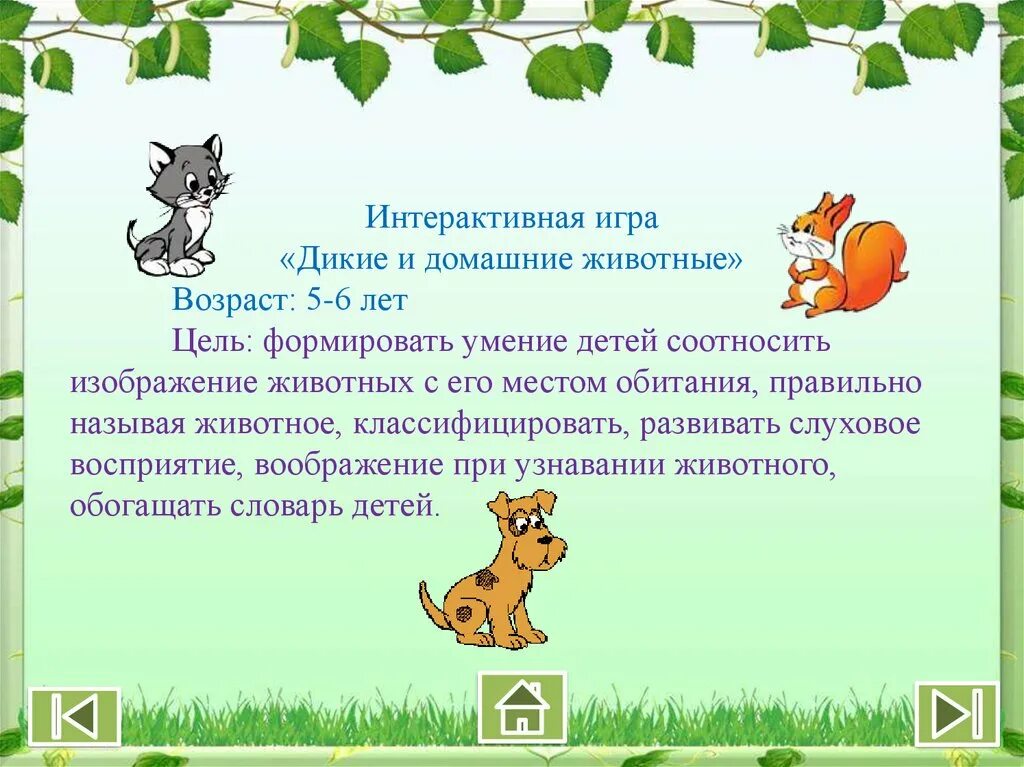 Интерактивная игра
«Дикие и домашние животные»

Возраст: 5-6 лет

Цель: формировать умение детей соотносить изображение животных с его местом обитания, правильно называя животное, классифицировать, развивать слуховое восприятие, воображение при узнавании животного, обогащать словарь детей.